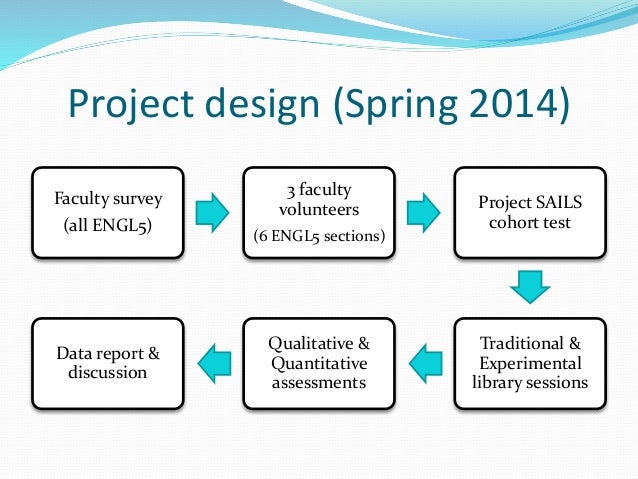 Project design (Spring 2014)

Faculty survey
(all ENGL5)

3 faculty volunteers
(6 ENGL5 sections)

Project SAILS cohort test

Traditional & Experimental library sessions

Qualitative & Quantitative assessments

Data report & discussion